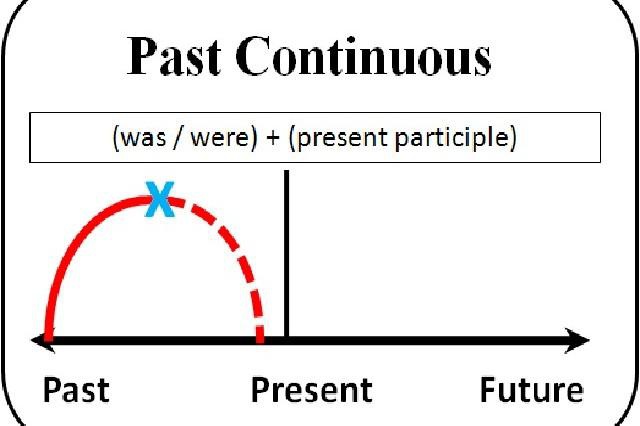 Past Continuous

(was / were) + (present participle)

X

Past Present Future